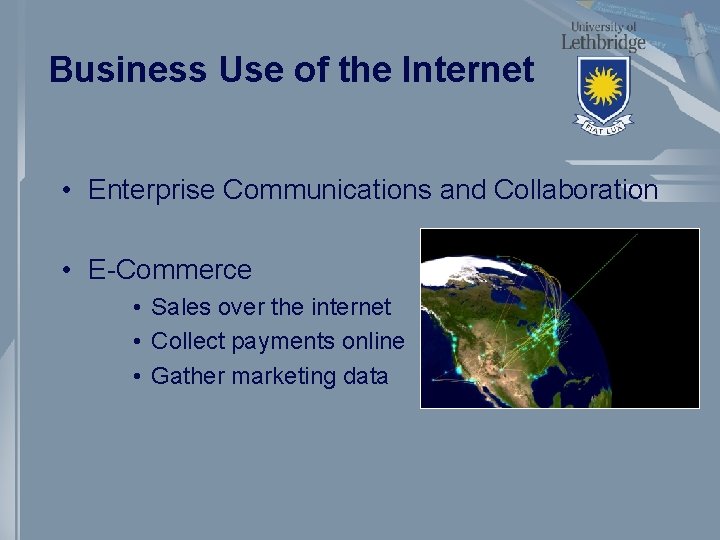 Business Use of the Internet

University of Lethbridge

FIAT LUX

• Enterprise Communications and Collaboration

• E-Commerce
  • Sales over the internet
  • Collect payments online
  • Gather marketing data